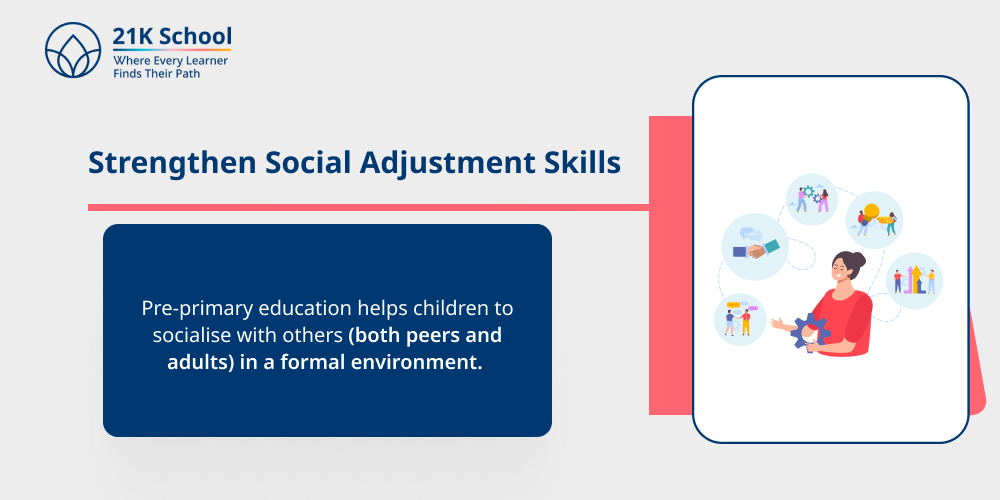 21K School
Where Every Learner Finds Their Path

Strengthen Social Adjustment Skills

Pre-primary education helps children to socialise with others (both peers and adults) in a formal environment.